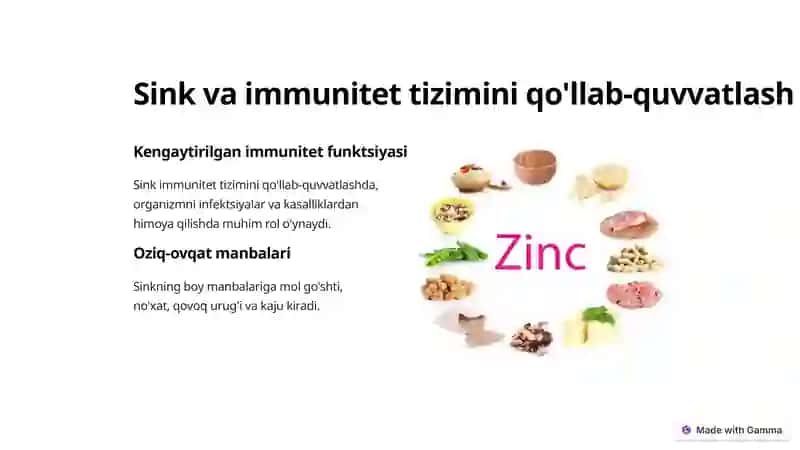 Sink va immunitet tizimini qo'llab-quvvatlash

Kengaytirilgan immunitet funktsiyasi

Sink immunitet tizimini qo'llab-quvvatlashda, organizmni infektsiyalar va kasalliklardan himoya qilishda muhim rol o'ynaydi.

Oziq-ovqat manbalari

Sinkning boy manbalariga mol go'shti, no'xat, qovoq urug'i va kaju kiradi.

Zinc

Made with Gamma